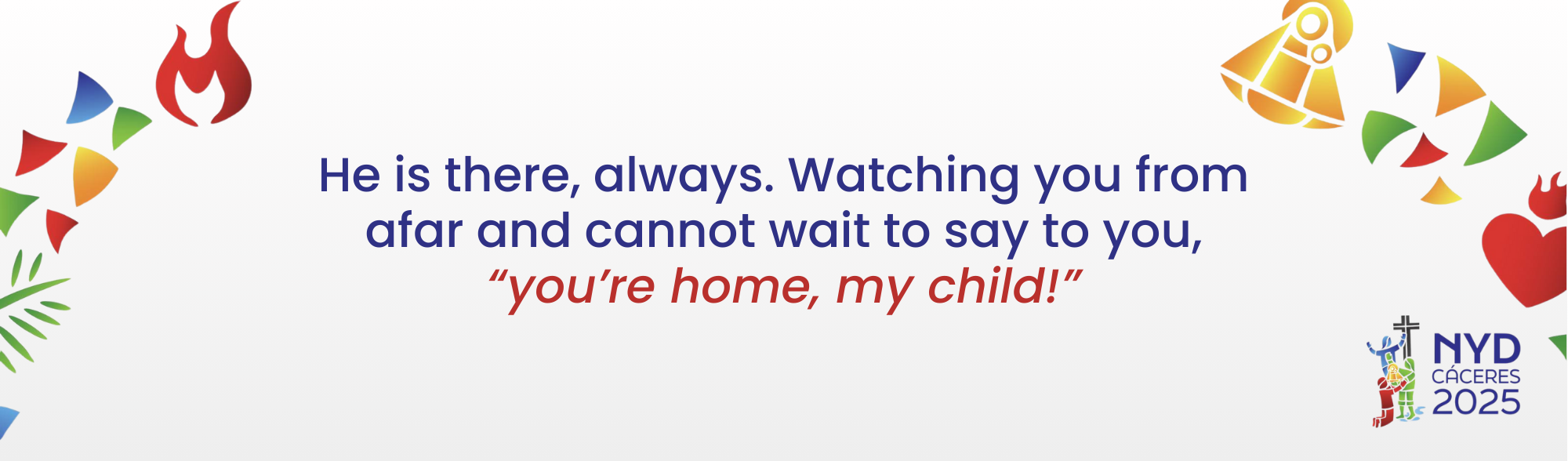 He is there, always. Watching you from afar and cannot wait to say to you, “you’re home, my child!”

NYD
CÁCERES
2025